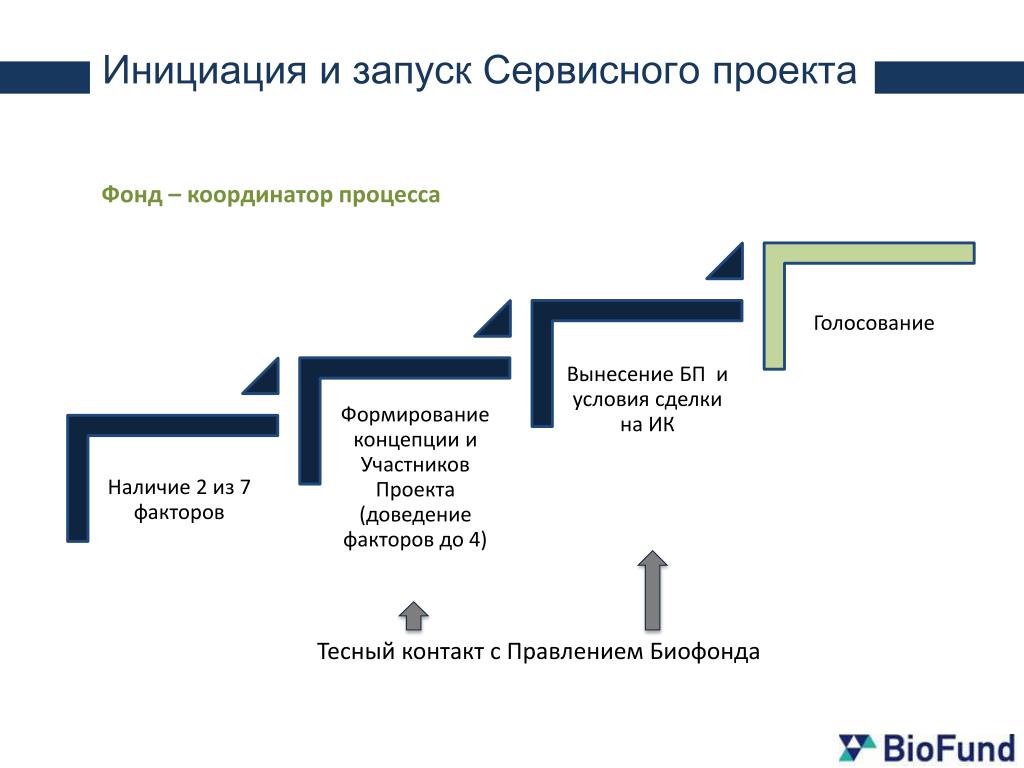 Инициация и запуск Сервисного проекта

Фонд – координатор процесса

Наличие 2 из 7 факторов

Формирование концепции и Участников Проекта (доведение факторов до 4)

Вынесение БП и условия сделки на ИК

Голосование

Тесный контакт с Правлением Биофонда

BioFund